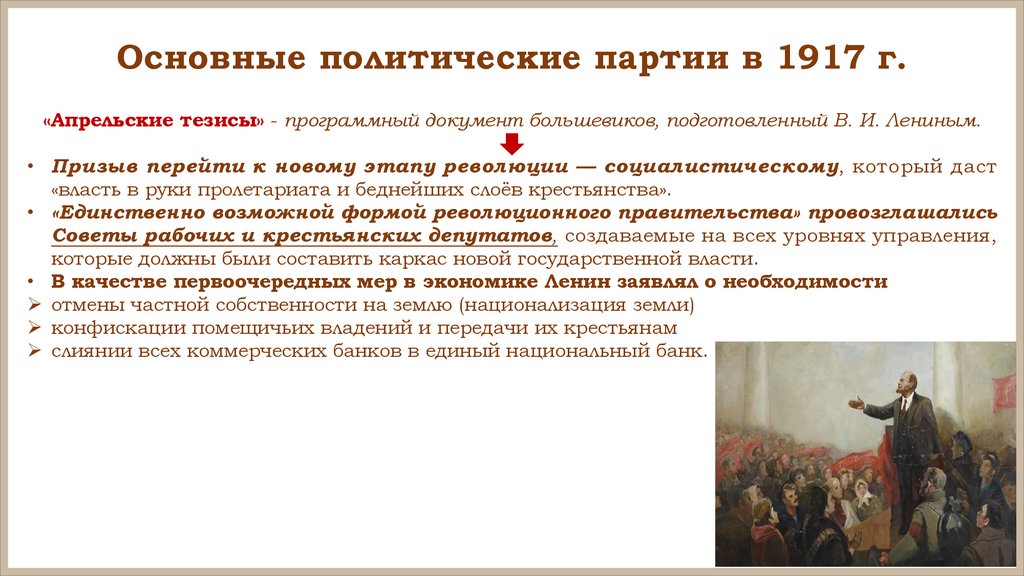 Основные политические партии в 1917 г.

«Апрельские тезисы» - программный документ большевиков, подготовленный В. И. Лениным.

• Призыв перейти к новому этапу революции — социалистическому, который даст «власть в руки пролетариата и беднейших слоёв крестьянства».
• «Единственно возможной формой революционного правительства» провозглашались Советы рабочих и крестьянских депутатов, создаваемые на всех уровнях управления, которые должны были составить каркас новой государственной власти.
• В качестве первоочередных мер в экономике Ленин заявлял о необходимости
➢ отмены частной собственности на землю (национализация земли)
➢ конфискации помещичьих владений и передачи их крестьянам
➢ слиянии всех коммерческих банков в единый национальный банк.